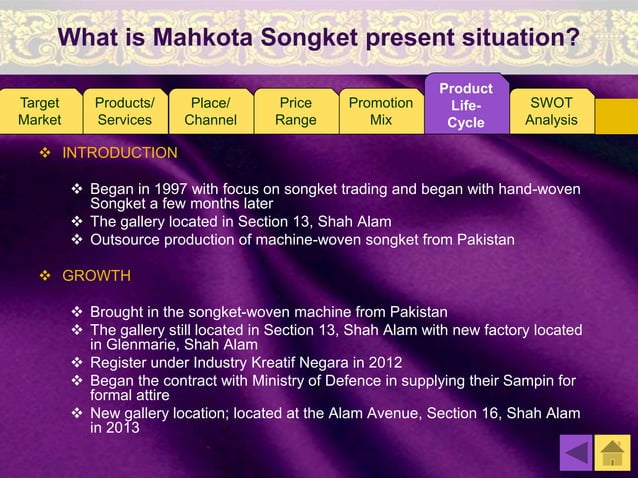 What is Mahkota Songket present situation?

Target Market
Products/ Services
Place/ Channel
Price Range
Promotion Mix
Product Life-Cycle
SWOT Analysis

❖ INTRODUCTION

❖ Began in 1997 with focus on songket trading and began with hand-woven Songket a few months later
❖ The gallery located in Section 13, Shah Alam
❖ Outsource production of machine-woven songket from Pakistan

❖ GROWTH

❖ Brought in the songket-woven machine from Pakistan
❖ The gallery still located in Section 13, Shah Alam with new factory located in Glenmarie, Shah Alam
❖ Register under Industry Kreatif Negara in 2012
❖ Began the contract with Ministry of Defence in supplying their Sampin for formal attire
❖ New gallery location; located at the Alam Avenue, Section 16, Shah Alam in 2013